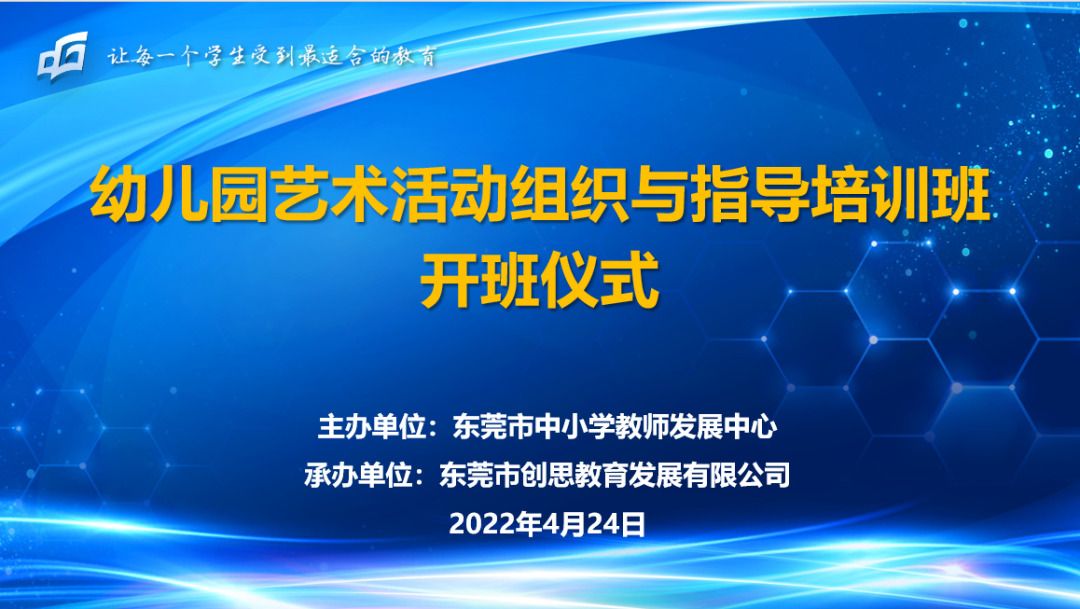 让每一个学生受到最适合的教育

幼儿园艺术活动组织与指导培训班
开班仪式

主办单位：东莞市中小学教师发展中心
承办单位：东莞市创思教育发展有限公司
2022年4月24日